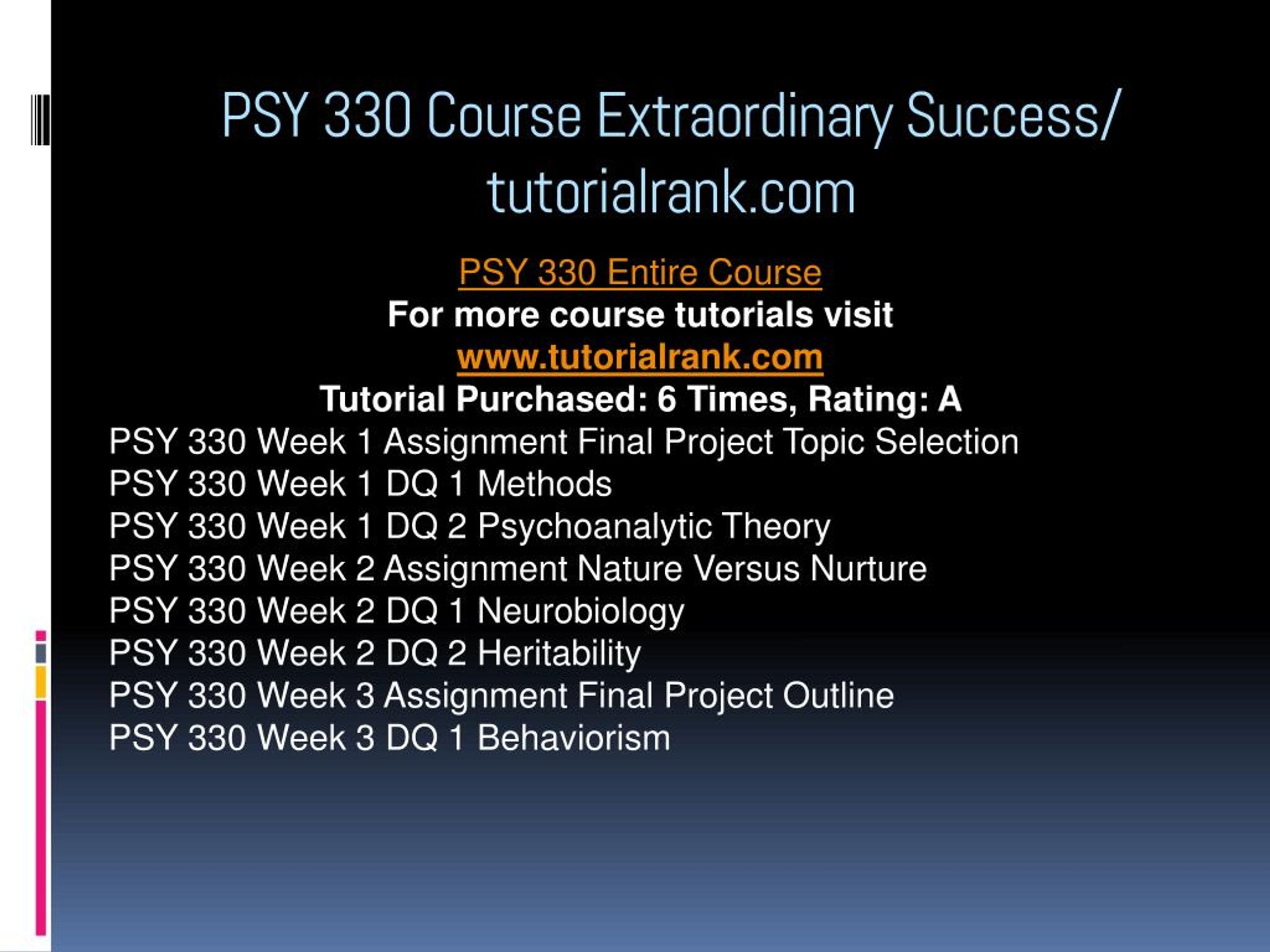 PSY 330 Course Extraordinary Success/ tutorialrank.com

PSY 330 Entire Course
For more course tutorials visit
www.tutorialrank.com
Tutorial Purchased: 6 Times, Rating: A
PSY 330 Week 1 Assignment Final Project Topic Selection
PSY 330 Week 1 DQ 1 Methods
PSY 330 Week 1 DQ 2 Psychoanalytic Theory
PSY 330 Week 2 Assignment Nature Versus Nurture
PSY 330 Week 2 DQ 1 Neurobiology
PSY 330 Week 2 DQ 2 Heritability
PSY 330 Week 3 Assignment Final Project Outline
PSY 330 Week 3 DQ 1 Behaviorism